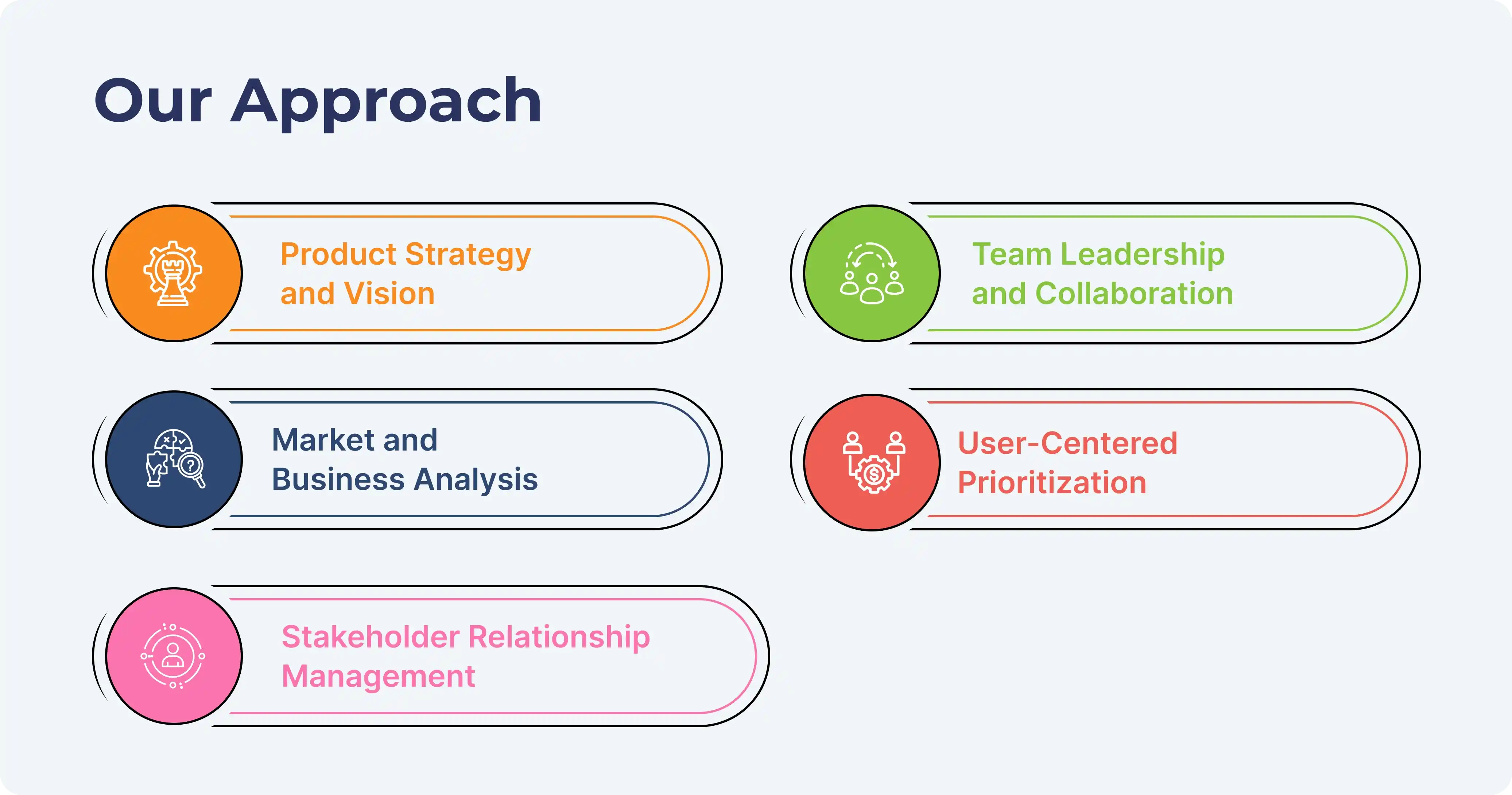 Our Approach

Product Strategy and Vision

Market and Business Analysis

Stakeholder Relationship Management

Team Leadership and Collaboration

User-Centered Prioritization